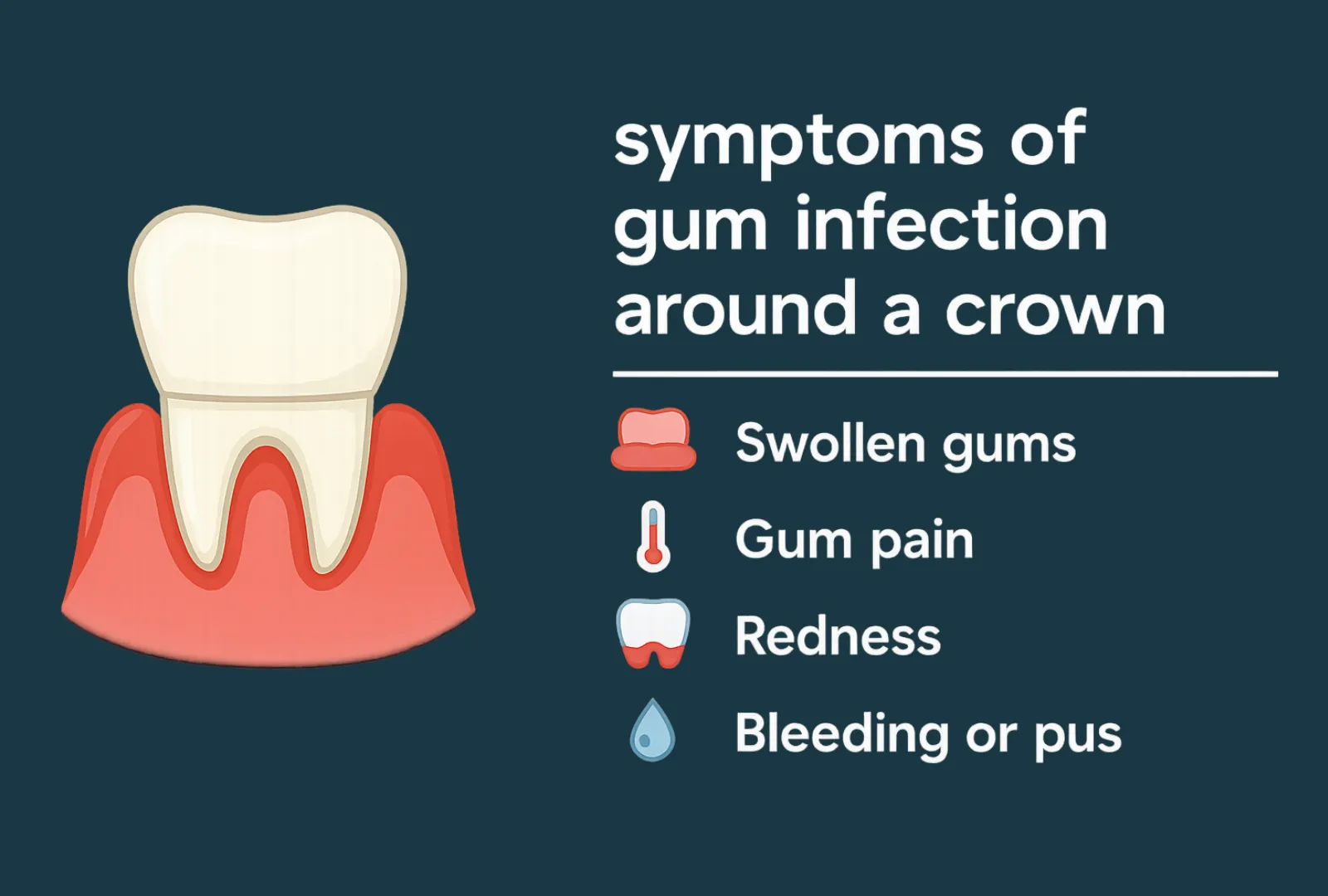 symptoms of gum infection around a crown

Swollen gums

Gum pain

Redness

Bleeding or pus